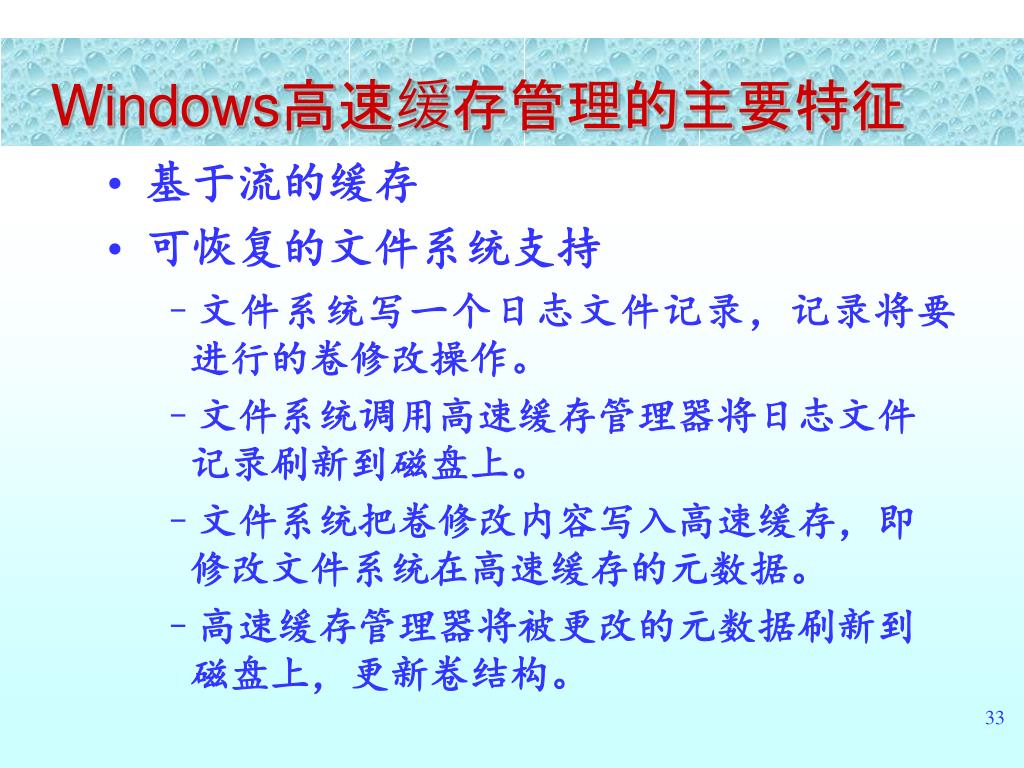 Windows高速缓存管理的主要特征

• 基于流的缓存

• 可恢复的文件系统支持

– 文件系统写一个日志文件记录，记录将要进行的卷修改操作。

– 文件系统调用高速缓存管理器将日志文件记录刷新到磁盘上。

– 文件系统把卷修改内容写入高速缓存，即修改文件系统在高速缓存的元数据。

– 高速缓存管理器将被更改的元数据刷新到磁盘上，更新卷结构。

33